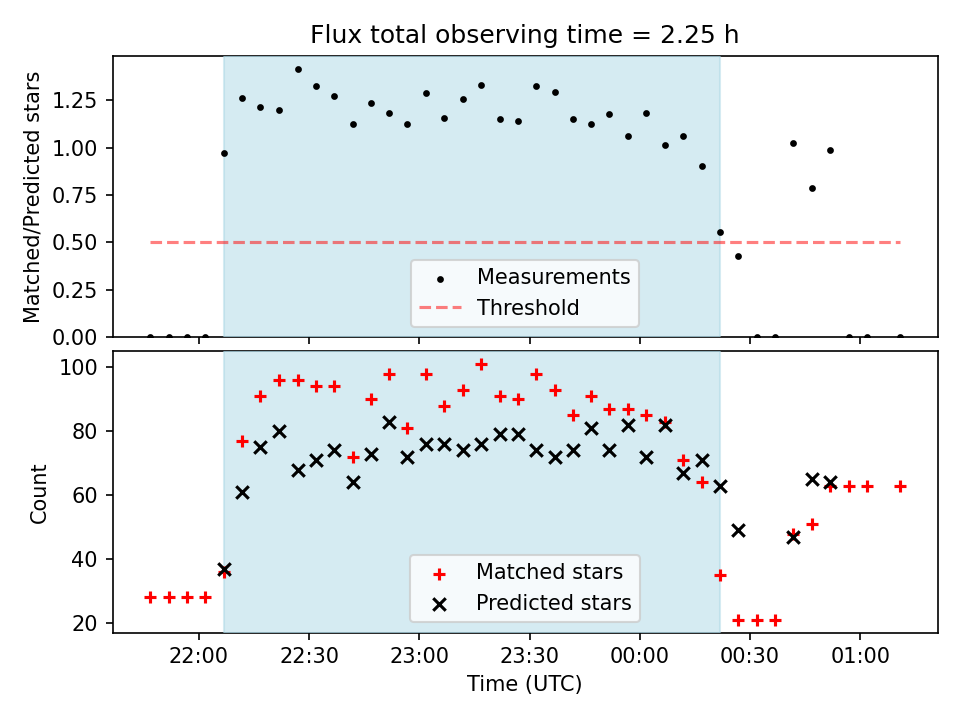 Flux total observing time = 2.25 h

Matched/Predicted stars

1.25
1.00
0.75
0.50
0.25
0.00

Measurements
Threshold

Count

100
80
60
40
20

Matched stars
Predicted stars

22:00 22:30 23:00 23:30 00:00 00:30 01:00

Time (UTC)